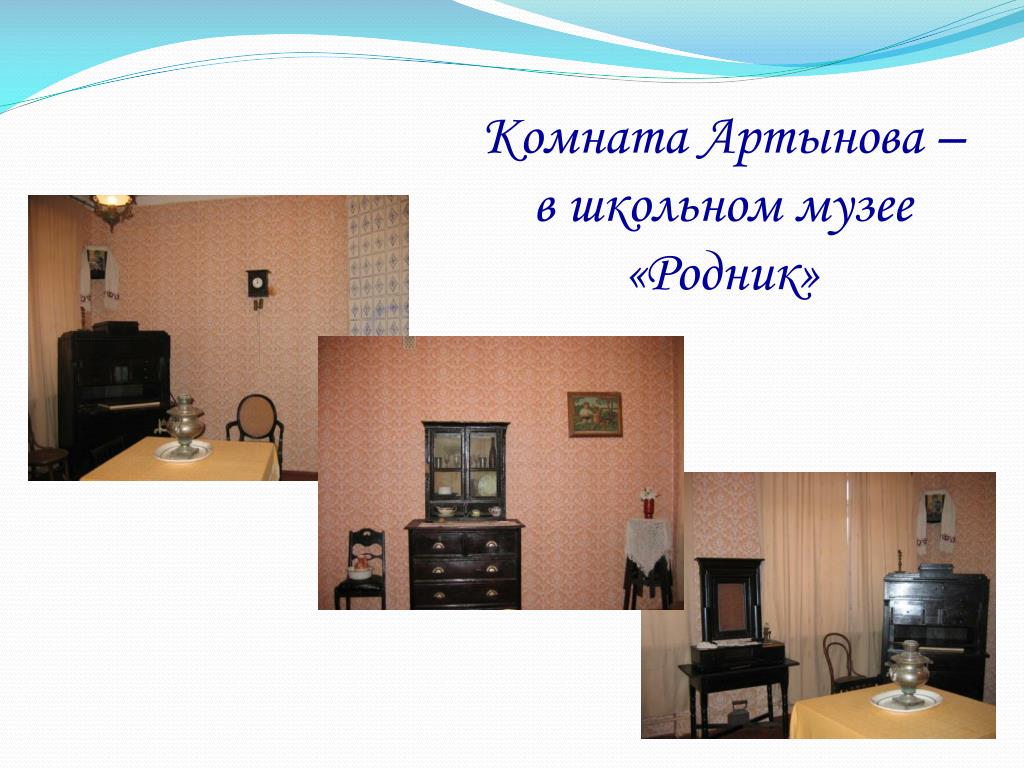 Комната Артынова – в школьном музее «Родник»